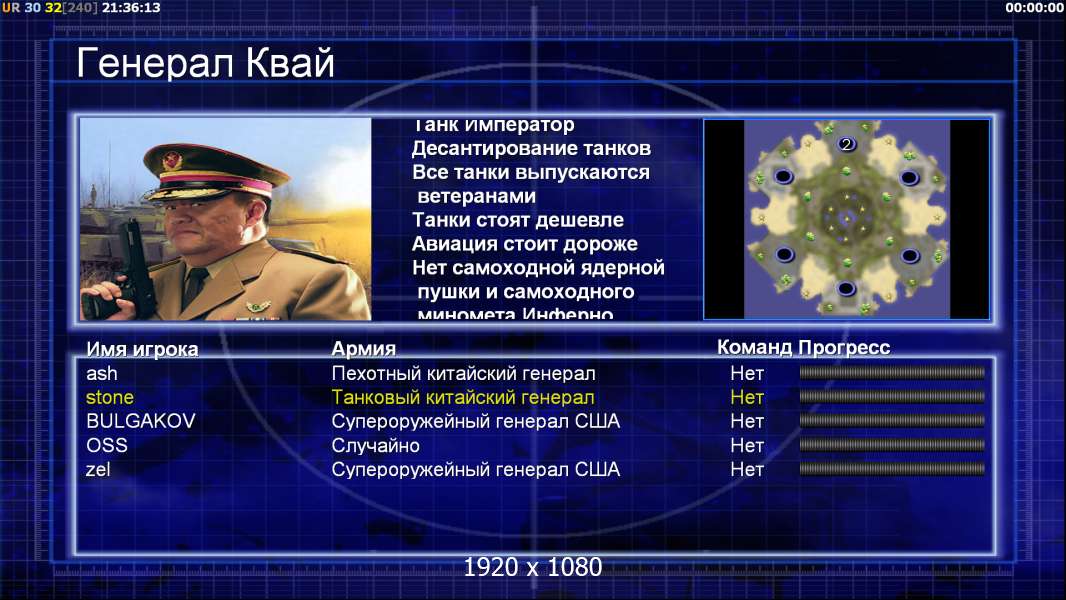 UR 30 32[240] 21:36:13

00:00:00

Генерал Квай

Танк Император
Десантирование танков
Все танки выпускаются ветеранами
Танки стоят дешевле
Авиация стоит дороже
Нет самоходной ядерной пушки и самоходного миномета Инферно

2

| Имя игрока | Армия | Команд | Прогресс |
|---|---|---|---|
| ash | Пехотный китайский генерал | Нет | |
| stone | Танковый китайский генерал | Нет | |
| BULGAKOV | Супероружейный генерал США | Нет | |
| OSS | Случайно | Нет | |
| zel | Супероружейный генерал США | Нет | |

1920 x 1080